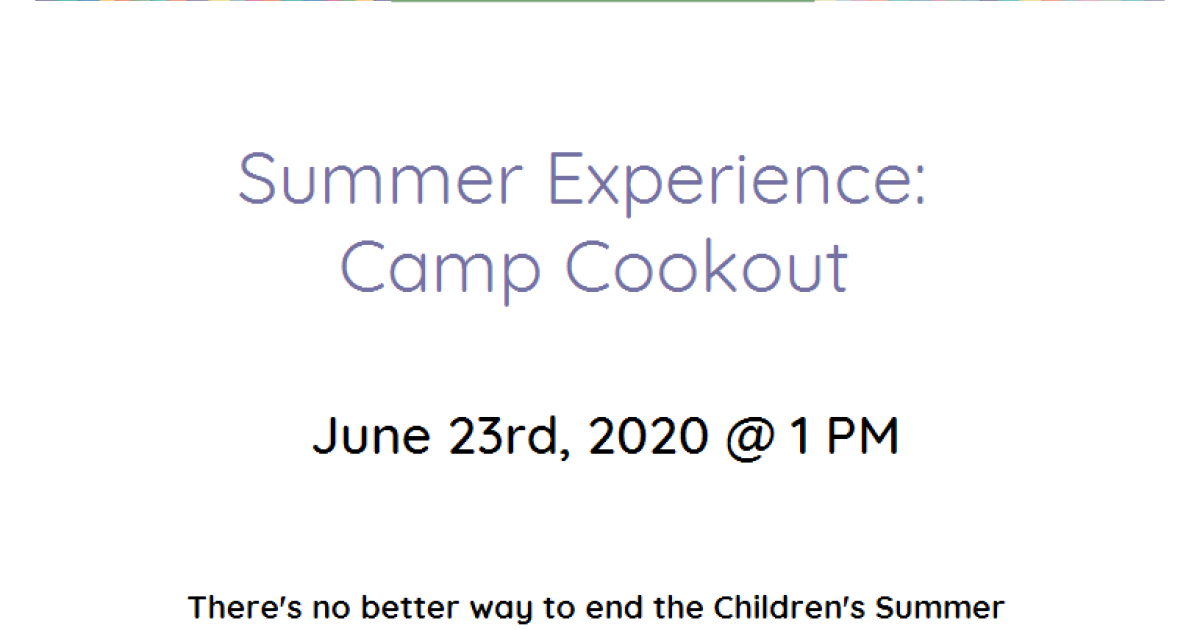 Summer Experience: Camp Cookout

June 23rd, 2020 @ 1 PM

There's no better way to end the Children's Summer